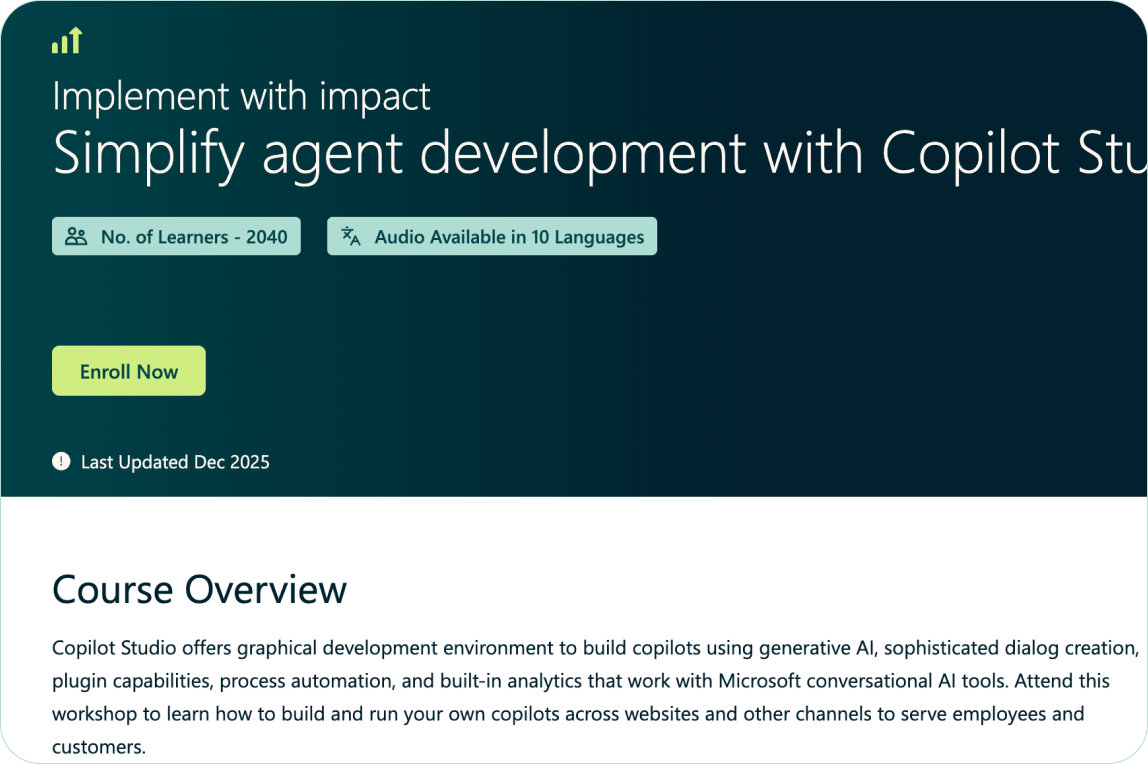 Implement with impact

Simplify agent development with Copilot Stu

No. of Learners - 2040

Audio Available in 10 Languages

Enroll Now

Last Updated Dec 2025

Course Overview

Copilot Studio offers graphical development environment to build copilots using generative AI, sophisticated dialog creation, plugin capabilities, process automation, and built-in analytics that work with Microsoft conversational AI tools. Attend this workshop to learn how to build and run your own copilots across websites and other channels to serve employees and customers.